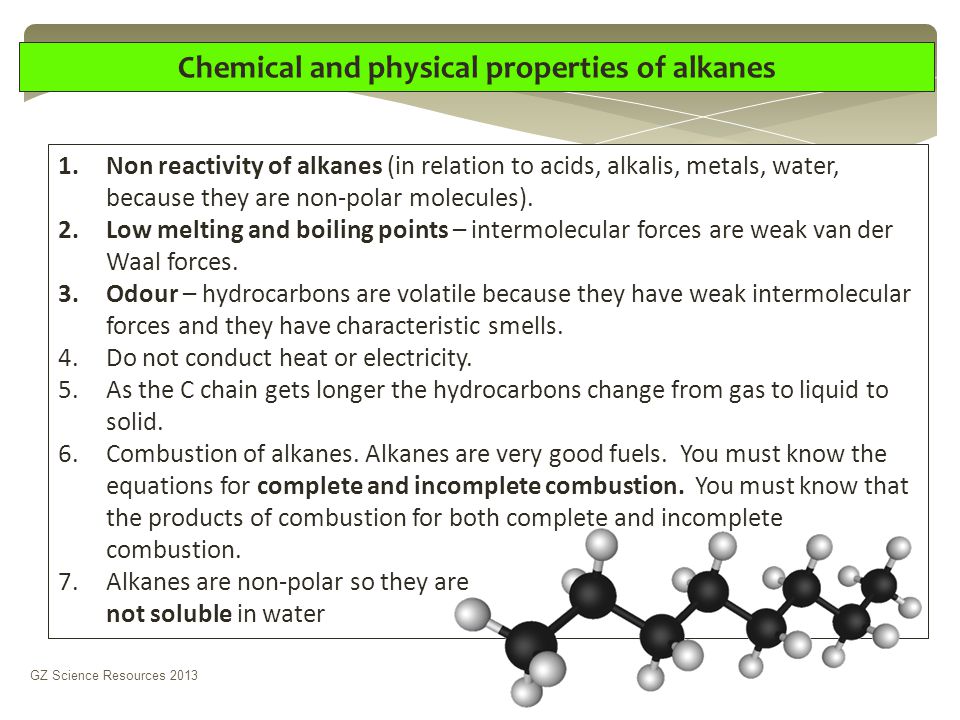 Chemical and physical properties of alkanes

1. Non reactivity of alkanes (in relation to acids, alkalis, metals, water, because they are non-polar molecules).
2. Low melting and boiling points – intermolecular forces are weak van der Waal forces.
3. Odour – hydrocarbons are volatile because they have weak intermolecular forces and they have characteristic smells.
4. Do not conduct heat or electricity.
5. As the C chain gets longer the hydrocarbons change from gas to liquid to solid.
6. Combustion of alkanes. Alkanes are very good fuels. You must know the equations for complete and incomplete combustion. You must know that the products of combustion for both complete and incomplete combustion.
7. Alkanes are non-polar so they are not soluble in water

GZ Science Resources 2013